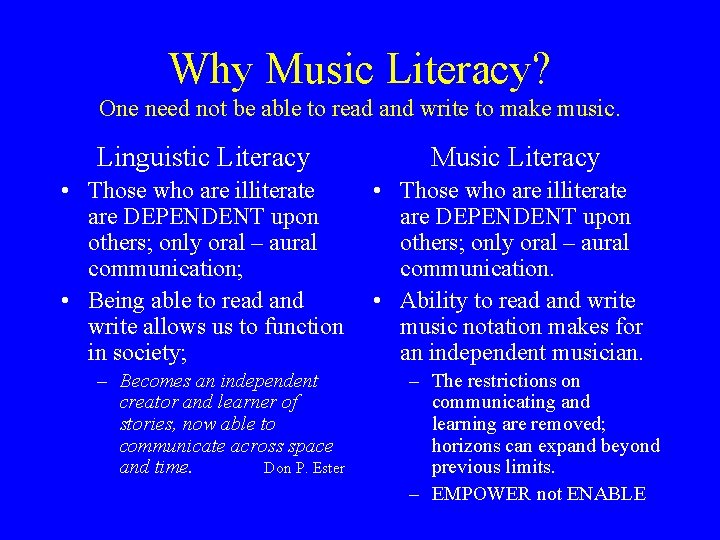 Why Music Literacy?
One need not be able to read and write to make music.

Linguistic Literacy

• Those who are illiterate are DEPENDENT upon others; only oral – aural communication;
• Being able to read and write allows us to function in society;
– Becomes an independent creator and learner of stories, now able to communicate across space and time. Don P. Ester

Music Literacy

• Those who are illiterate are DEPENDENT upon others; only oral – aural communication.
• Ability to read and write music notation makes for an independent musician.
– The restrictions on communicating and learning are removed; horizons can expand beyond previous limits.
– EMPOWER not ENABLE